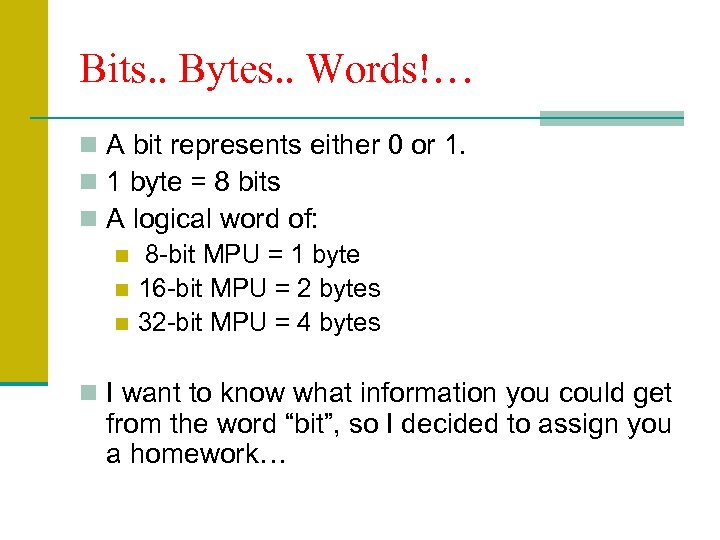 Bits.. Bytes.. Words!…

A bit represents either 0 or 1.
1 byte = 8 bits
A logical word of:
8-bit MPU = 1 byte
16-bit MPU = 2 bytes
32-bit MPU = 4 bytes

I want to know what information you could get from the word “bit”, so I decided to assign you a homework…